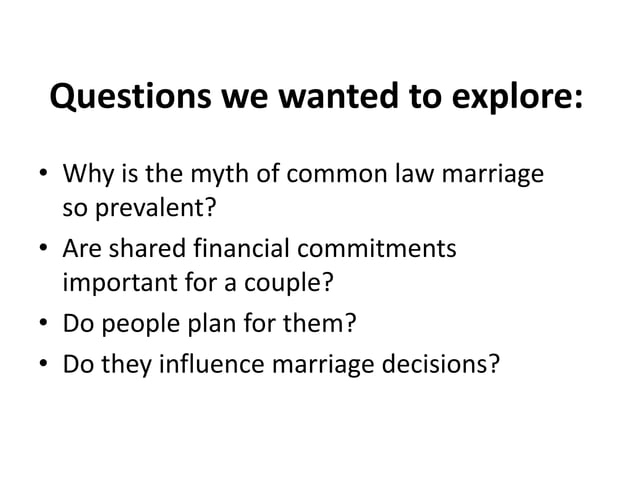 Questions we wanted to explore:

• Why is the myth of common law marriage so prevalent?
• Are shared financial commitments important for a couple?
• Do people plan for them?
• Do they influence marriage decisions?